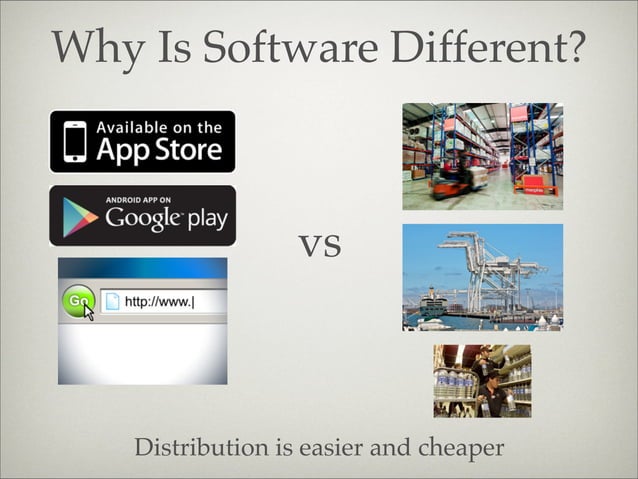 Why Is Software Different?

Available on the
App Store

ANDROID APP ON
Google play

Go
http://www.|

VS

Distribution is easier and cheaper